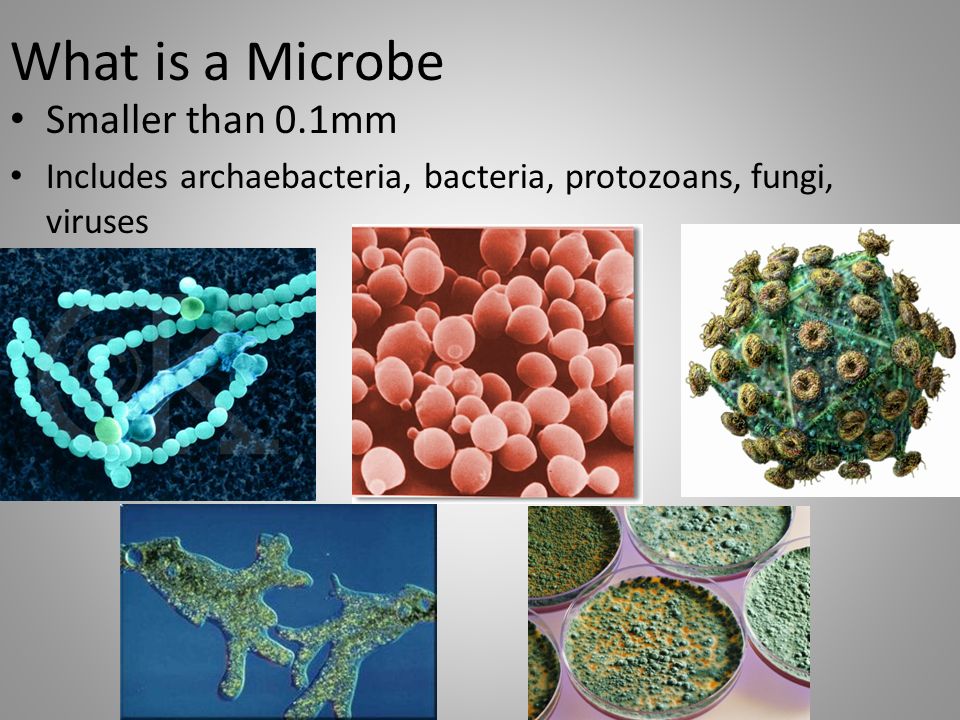 What is a Microbe

• Smaller than 0.1mm

• Includes archaebacteria, bacteria, protozoans, fungi, viruses